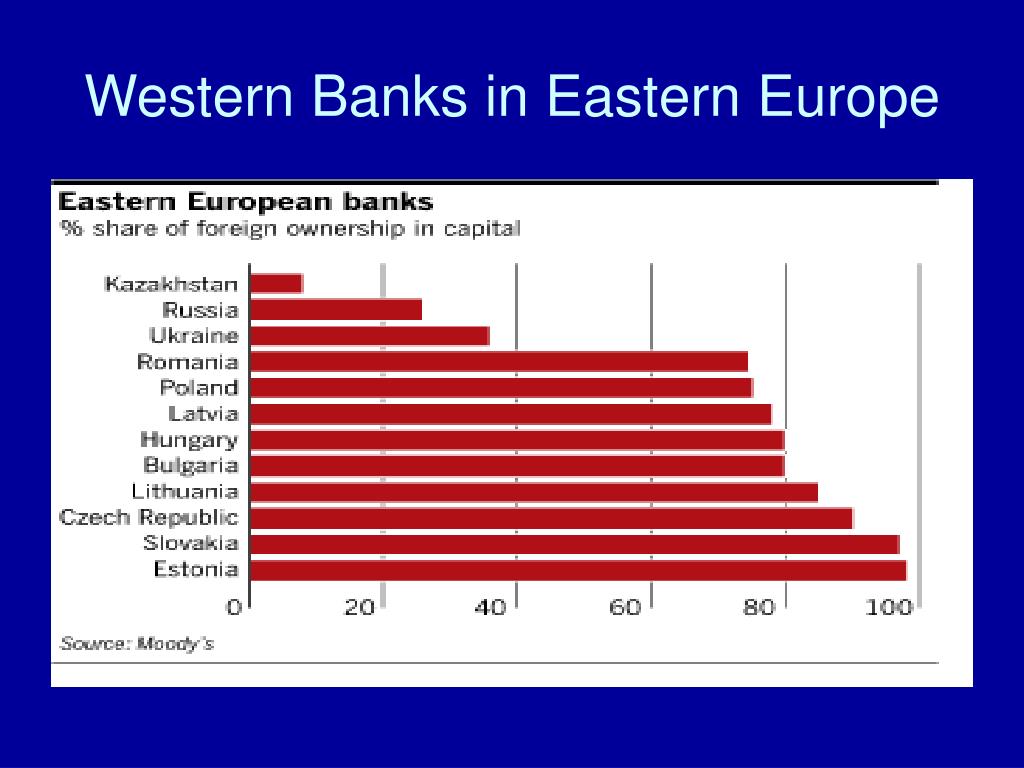 Western Banks in Eastern Europe

Eastern European banks
% share of foreign ownership in capital

Kazakhstan
Russia
Ukraine
Romania
Poland
Latvia
Hungary
Bulgaria
Lithuania
Czech Republic
Slovakia
Estonia

0 20 40 60 80 100

Source: Moody's